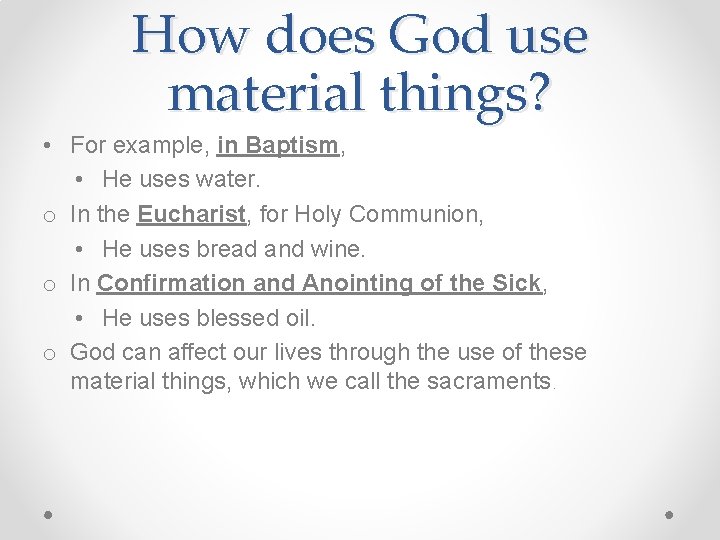 How does God use material things?

• For example, in Baptism,
  • He uses water.
o In the Eucharist, for Holy Communion,
  • He uses bread and wine.
o In Confirmation and Anointing of the Sick,
  • He uses blessed oil.
o God can affect our lives through the use of these material things, which we call the sacraments.